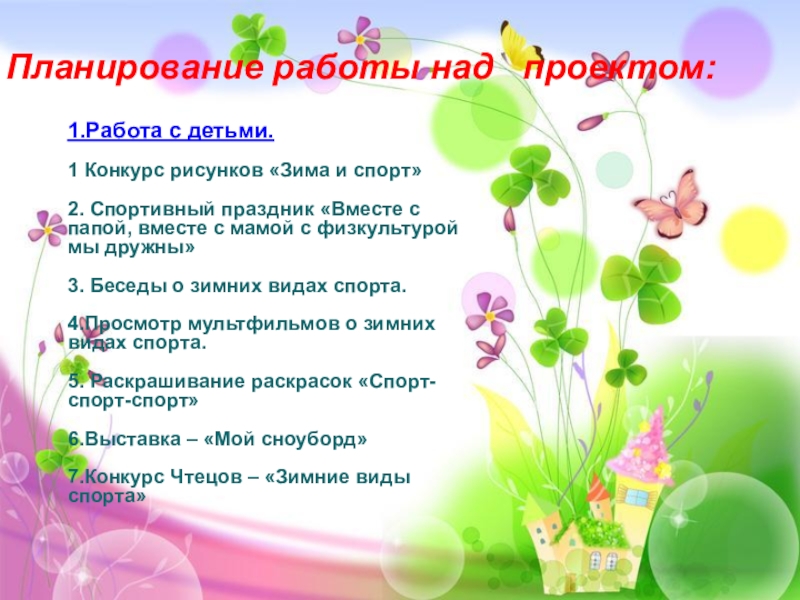 Планирование работы над проектом:

1.Работа с детьми.

1 Конкурс рисунков «Зима и спорт»

2. Спортивный праздник «Вместе с папой, вместе с мамой с физкультурой мы дружны»

3. Беседы о зимних видах спорта.

4.Просмотр мультфильмов о зимних видах спорта.

5. Раскрашивание раскрасок «Спорт-спорт-спорт»

6.Выставка – «Мой сноуборд»

7.Конкурс Чтецов – «Зимние виды спорта»